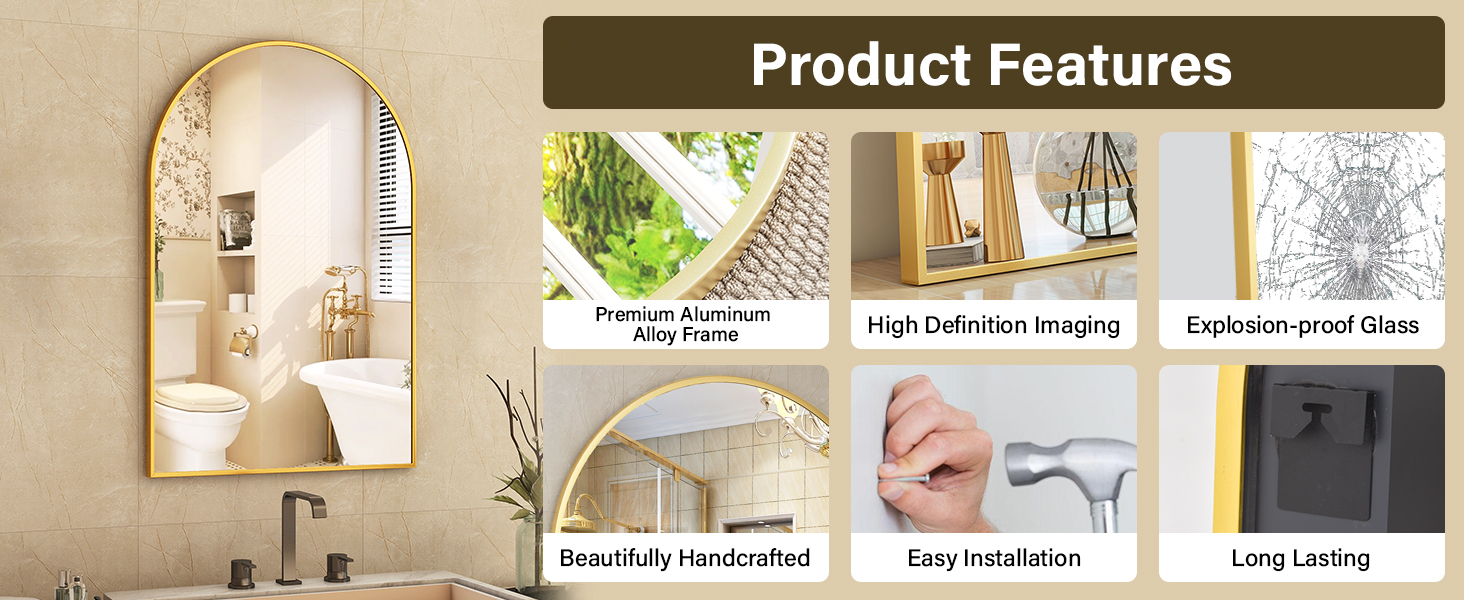 Product Features

Premium Aluminum Alloy Frame

High Definition Imaging

Explosion-proof Glass

Beautifully Handcrafted

Easy Installation

Long Lasting